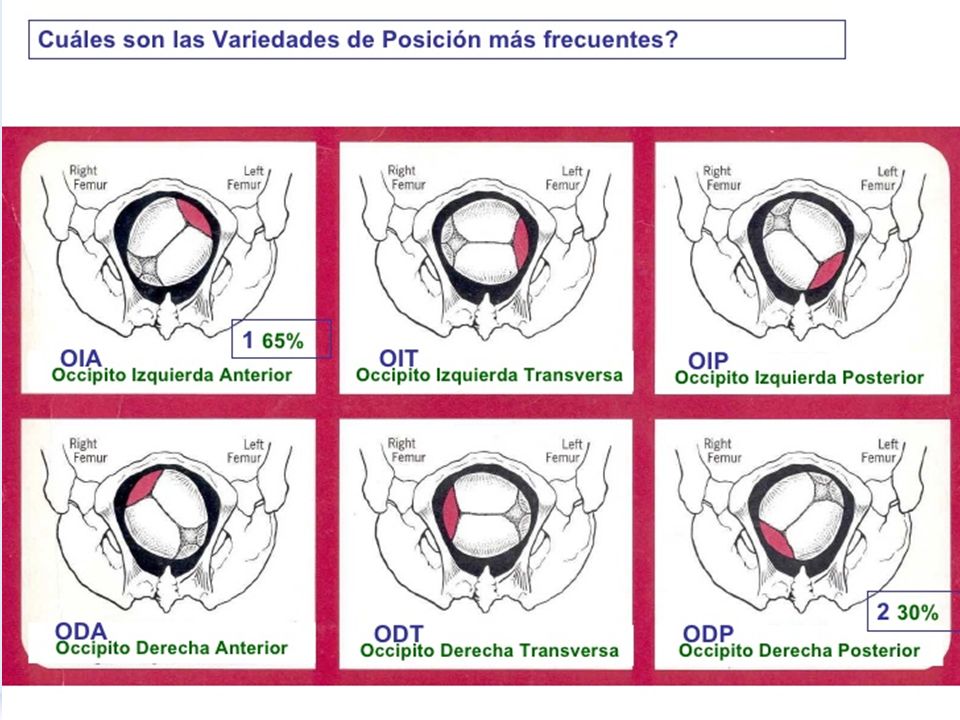 Cuáles son las Variedades de Posición más frecuentes?

Right Femur
Left Femur
1 65%
OIA
Occipito Izquierda Anterior

Right Femur
Left Femur
OIT
Occipito Izquierda Transversa

Right Femur
Left Femur
OIP
Occipito Izquierda Posterior

Right Femur
Left Femur
ODA
Occipito Derecha Anterior

Right Femur
Left Femur
ODT
Occipito Derecha Transversa

Right Femur
Left Femur
2 30%
ODP
Occipito Derecha Posterior